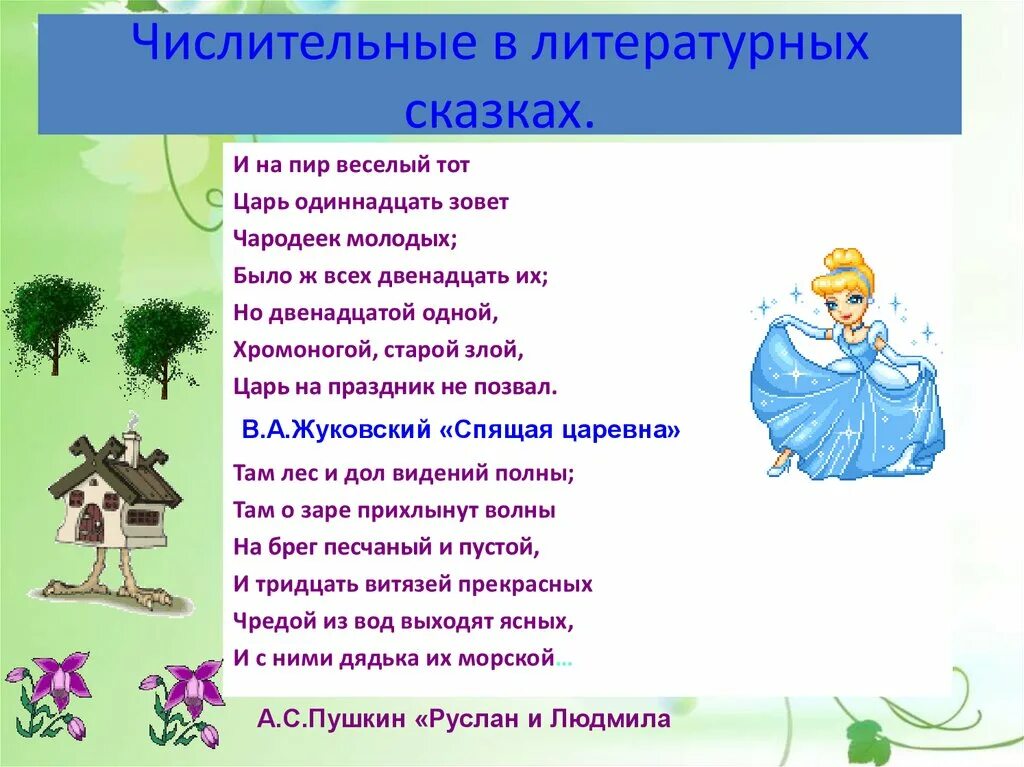 Числительные в литературных сказках.

И на пир веселый тот
Царь одиннадцать зовет
Чародеек молодых;
Было ж всех двенадцать их;
Но двенадцатой одной,
Хромоногой, старой злой,
Царь на праздник не позвал.

В.А.Жуковский «Спящая царевна»

Там лес и дол видений полны;
Там о заре прихлынут волны
На брег песчаный и пустой,
И тридцать витязей прекрасных
Чредой из вод выходят ясных,
И с ними дядька их морской…

А.С.Пушкин «Руслан и Людмила